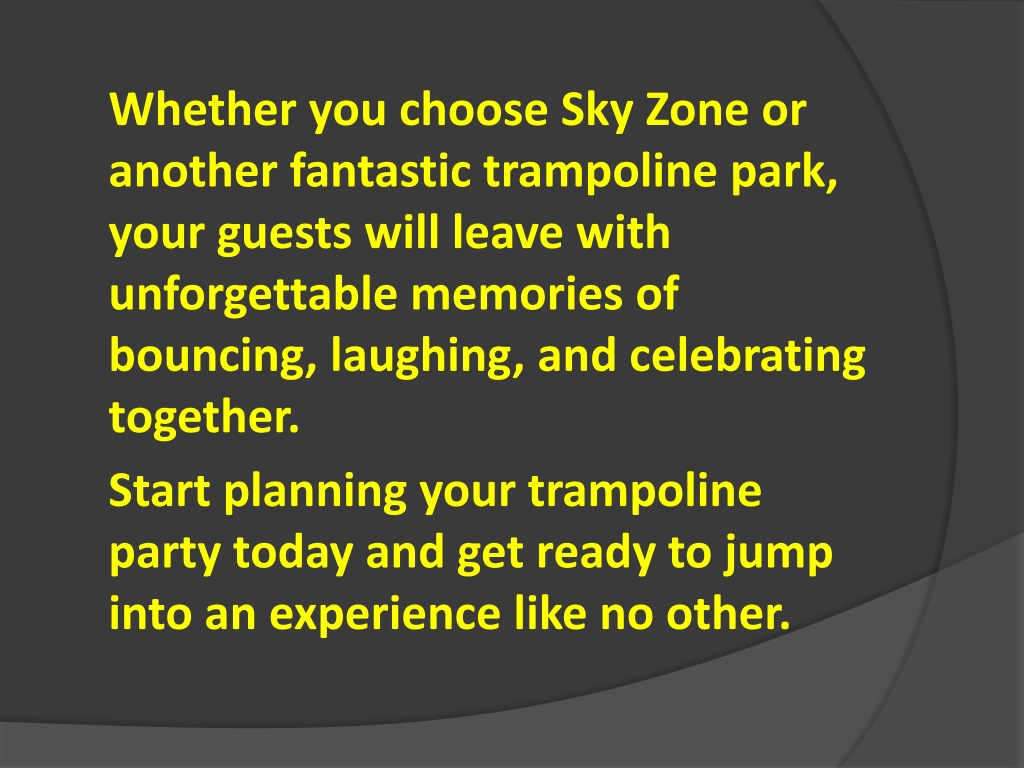 Whether you choose Sky Zone or another fantastic trampoline park, your guests will leave with unforgettable memories of bouncing, laughing, and celebrating together.

Start planning your trampoline party today and get ready to jump into an experience like no other.